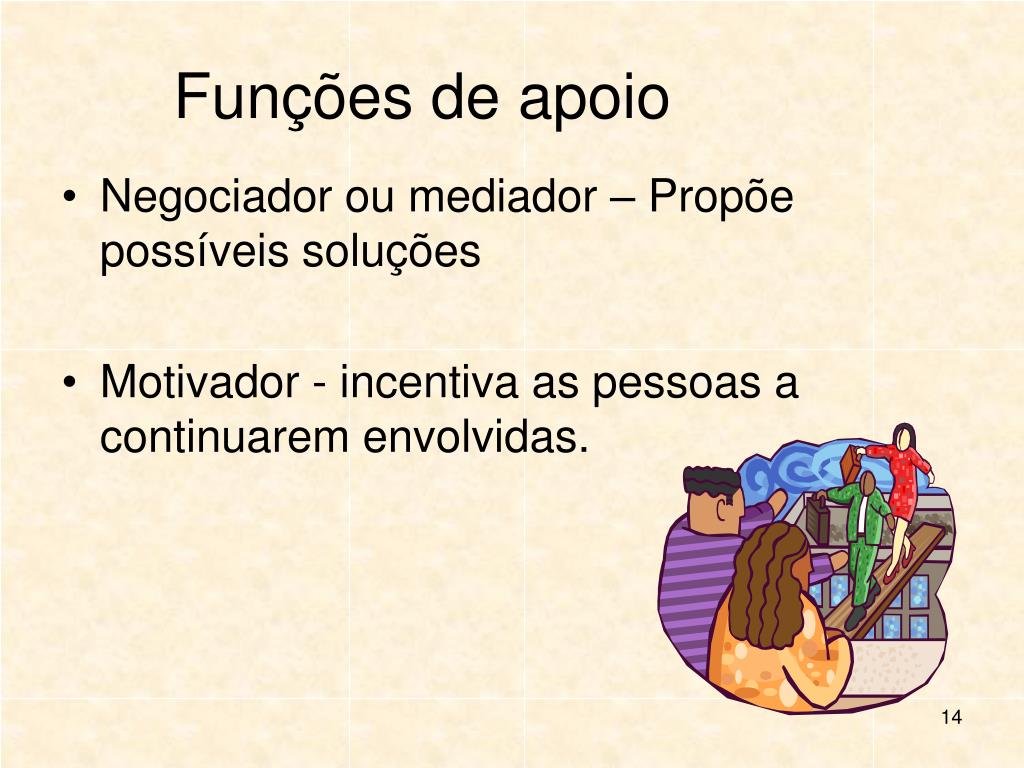 Funções de apoio

• Negociador ou mediador – Propõe possíveis soluções

• Motivador - incentiva as pessoas a continuarem envolvidas.

14